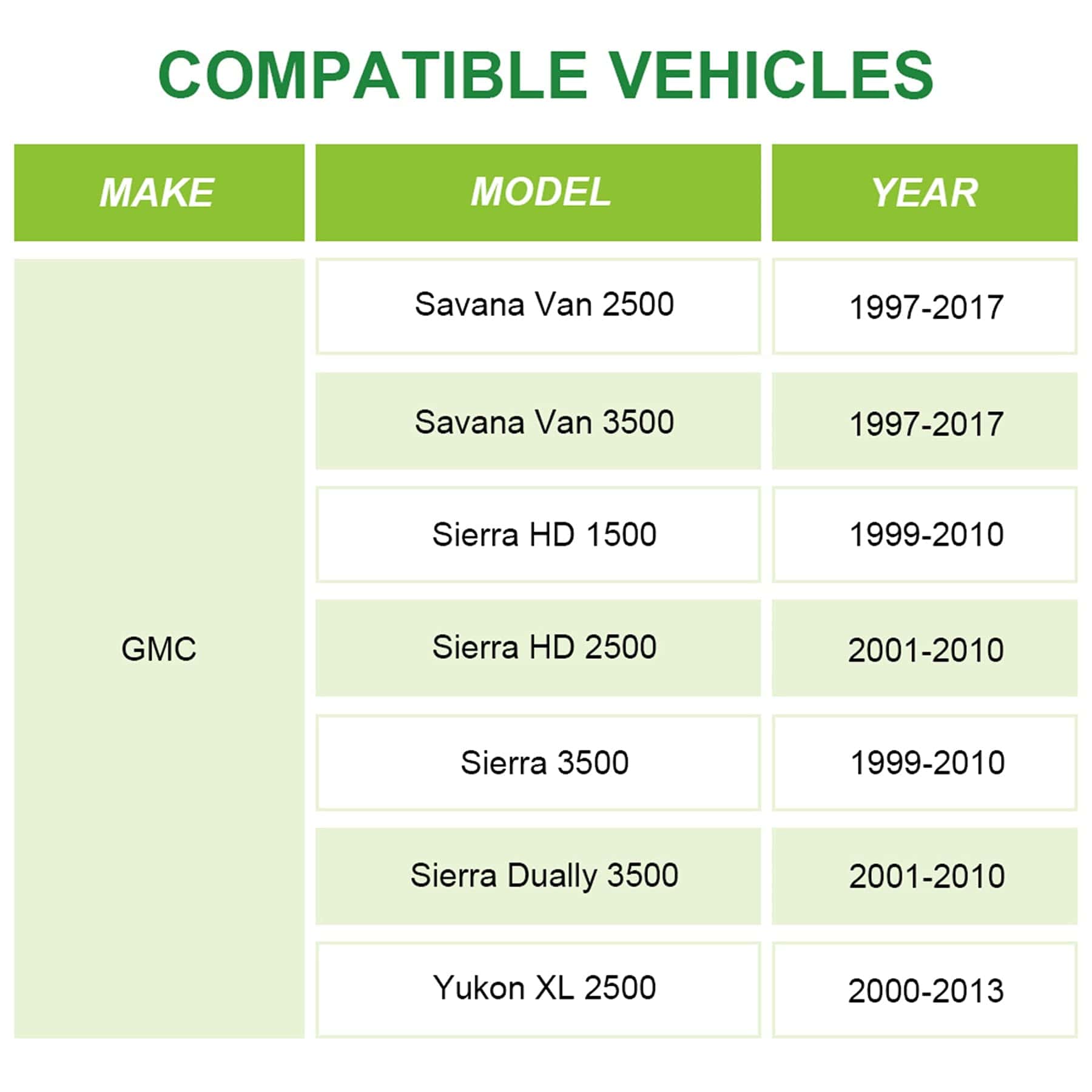 COMPATIBLE VEHICLES

| MAKE | MODEL | YEAR |
|---|---|---|
| GMC | Savana Van 2500 | 1997-2017 |
| | Savana Van 3500 | 1997-2017 |
| | Sierra HD 1500 | 1999-2010 |
| | Sierra HD 2500 | 2001-2010 |
| | Sierra 3500 | 1999-2010 |
| | Sierra Dually 3500 | 2001-2010 |
| | Yukon XL 2500 | 2000-2013 |